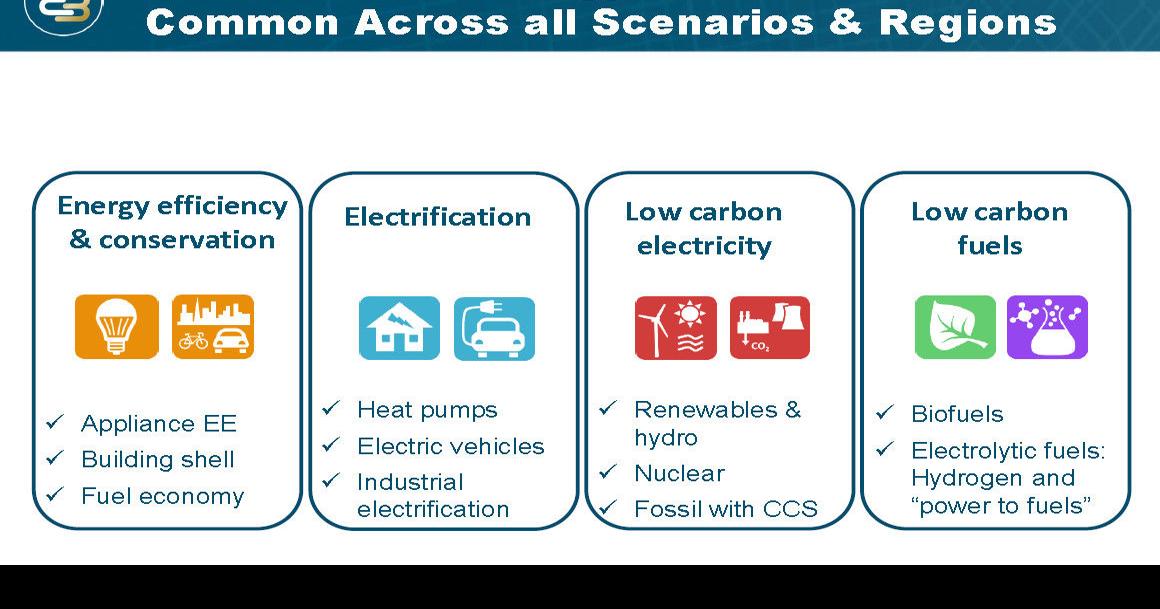 Common Across all Scenarios & Regions

Energy efficiency & conservation

✓ Appliance EE
✓ Building shell
✓ Fuel economy

Electrification

✓ Heat pumps
✓ Electric vehicles
✓ Industrial electrification

Low carbon electricity

$CO_2$

✓ Renewables & hydro
✓ Nuclear
✓ Fossil with CCS

Low carbon fuels

✓ Biofuels
✓ Electrolytic fuels: Hydrogen and "power to fuels"